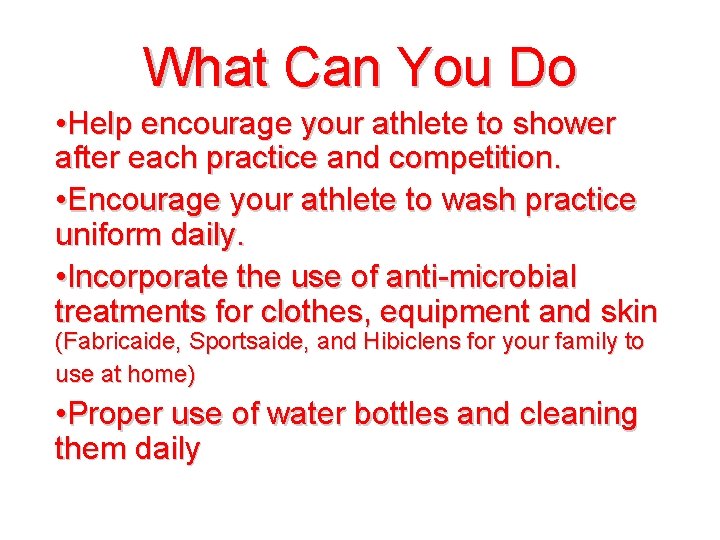 What Can You Do

•Help encourage your athlete to shower after each practice and competition.

•Encourage your athlete to wash practice uniform daily.

•Incorporate the use of anti-microbial treatments for clothes, equipment and skin (Fabricaide, Sportsaide, and Hibiclens for your family to use at home)

•Proper use of water bottles and cleaning them daily